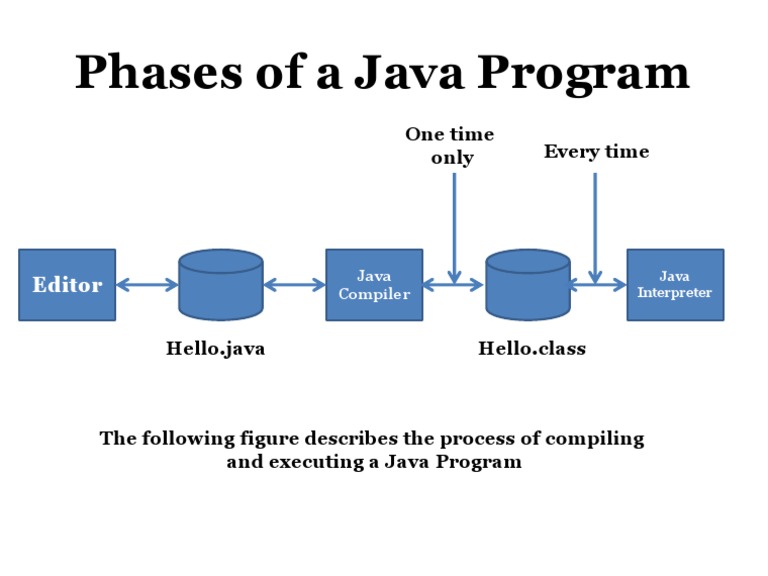 Phases of a Java Program

One time only

Every time

Editor

Java Compiler

Java Interpreter

Hello.java

Hello.class

The following figure describes the process of compiling and executing a Java Program